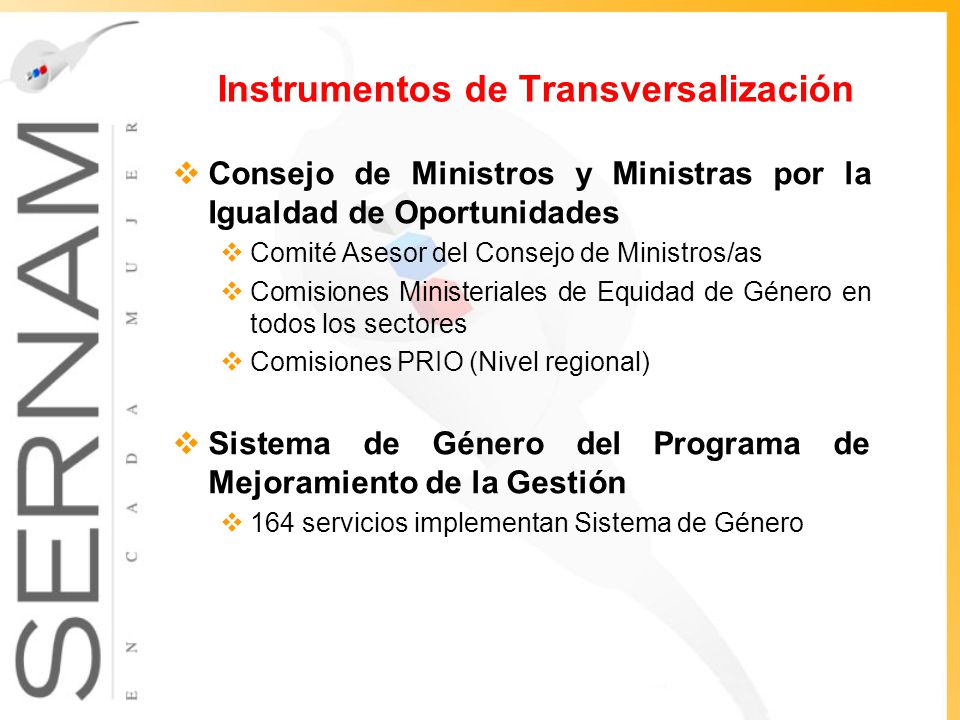 SERNAM

EN CADA MUJER

Instrumentos de Transversalización

❖ Consejo de Ministros y Ministras por la Igualdad de Oportunidades
❖ Comité Asesor del Consejo de Ministros/as
❖ Comisiones Ministeriales de Equidad de Género en todos los sectores
❖ Comisiones PRIO (Nivel regional)

❖ Sistema de Género del Programa de Mejoramiento de la Gestión
❖ 164 servicios implementan Sistema de Género